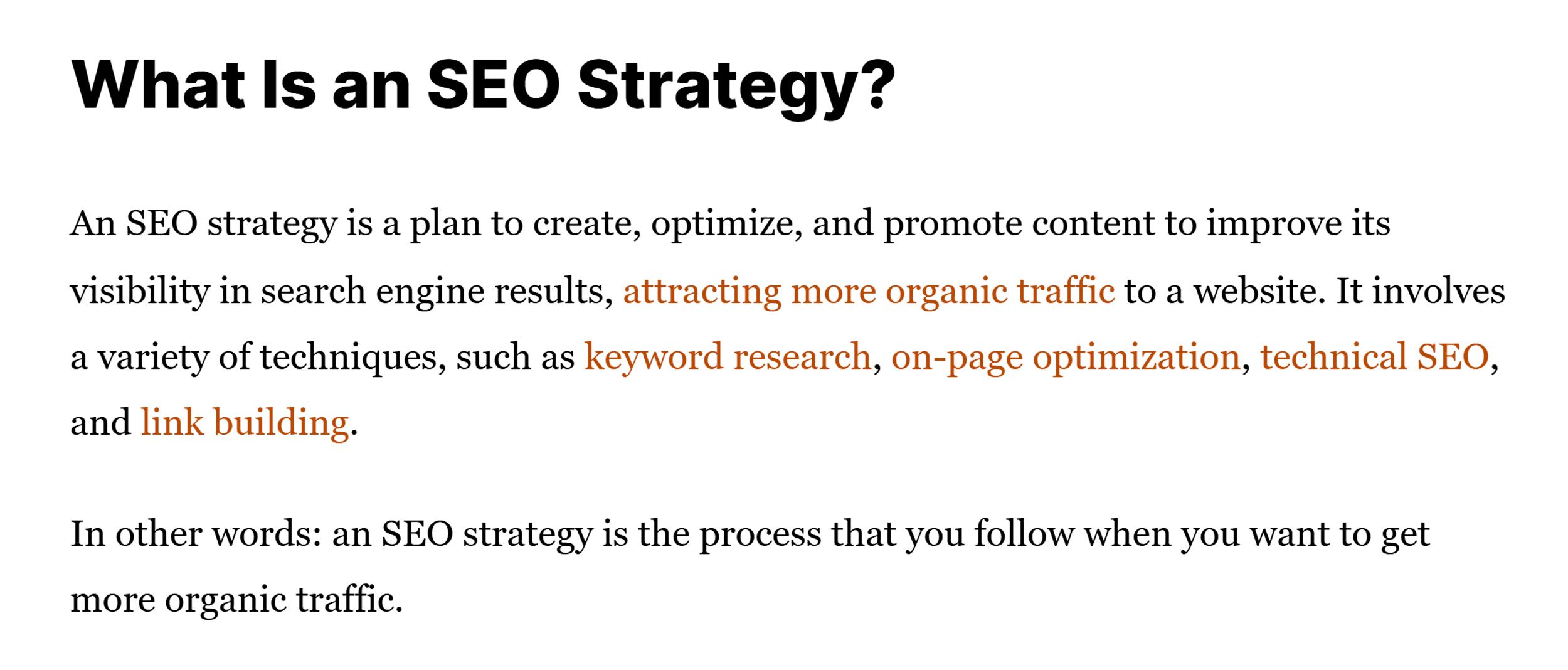 What Is an SEO Strategy?

An SEO strategy is a plan to create, optimize, and promote content to improve its visibility in search engine results, attracting more organic traffic to a website. It involves a variety of techniques, such as keyword research, on-page optimization, technical SEO, and link building.

In other words: an SEO strategy is the process that you follow when you want to get more organic traffic.